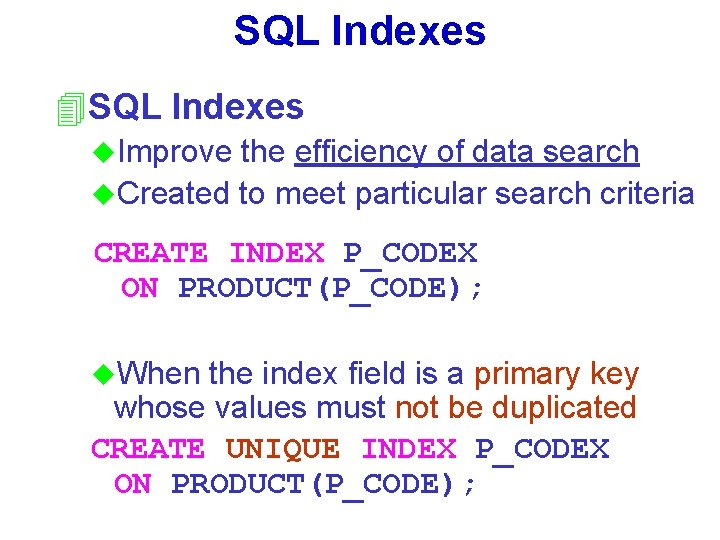 SQL Indexes

SQL Indexes

Improve the efficiency of data search

Created to meet particular search criteria

CREATE INDEX P_CODEX
ON PRODUCT(P_CODE);

When the index field is a primary key whose values must not be duplicated

CREATE UNIQUE INDEX P_CODEX
ON PRODUCT(P_CODE);